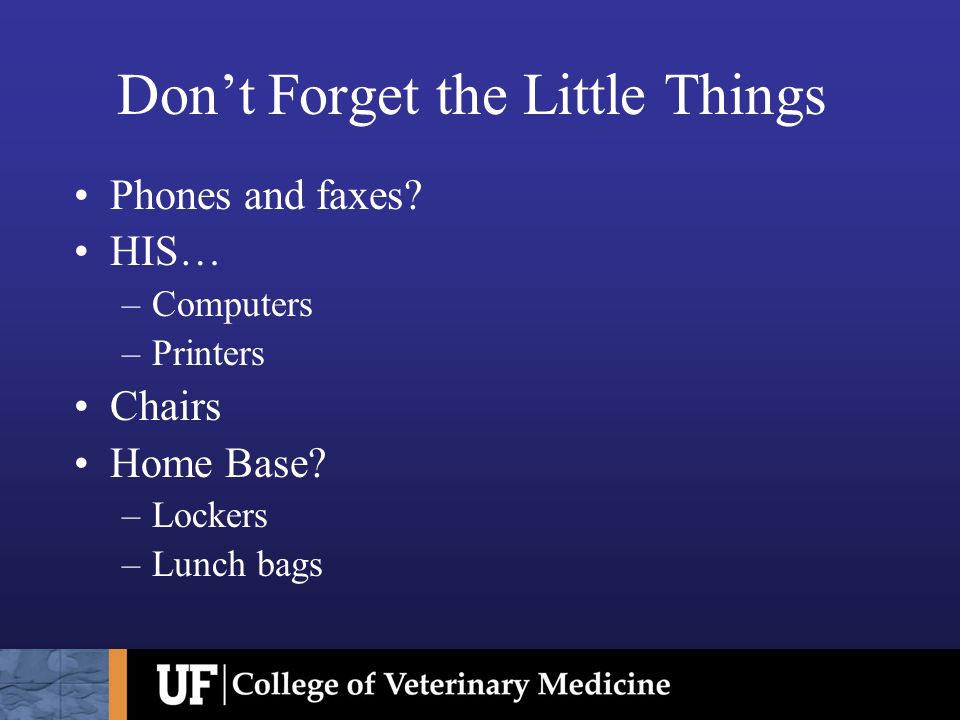 Don’t Forget the Little Things

• Phones and faxes?
• HIS…
– Computers
– Printers
• Chairs
• Home Base?
– Lockers
– Lunch bags

UF | College of Veterinary Medicine